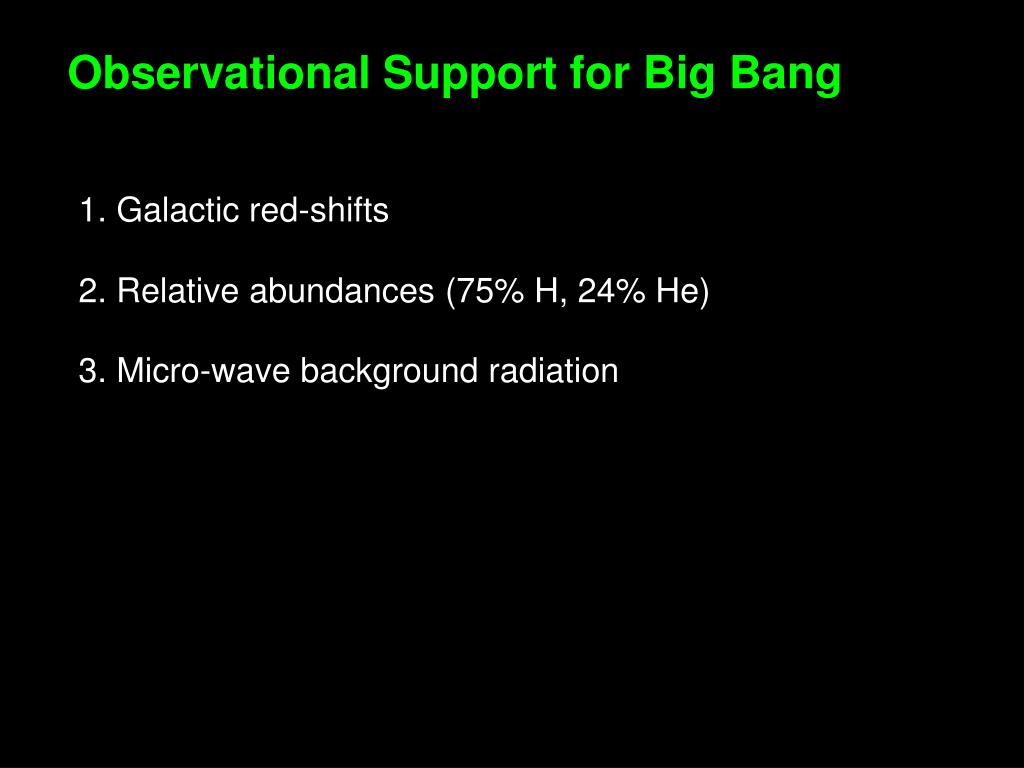 Observational Support for Big Bang

1. Galactic red-shifts

2. Relative abundances (75% H, 24% He)

3. Micro-wave background radiation